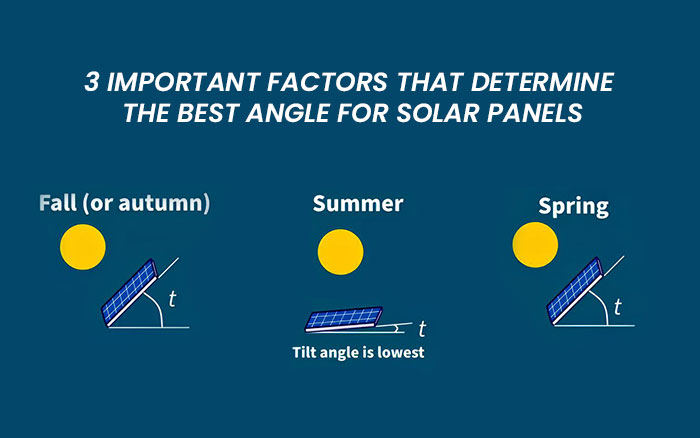 3 IMPORTANT FACTORS THAT DETERMINE THE BEST ANGLE FOR SOLAR PANELS

Fall (or autumn)

$t$

Summer

$t$

Tilt angle is lowest

Spring

$t$